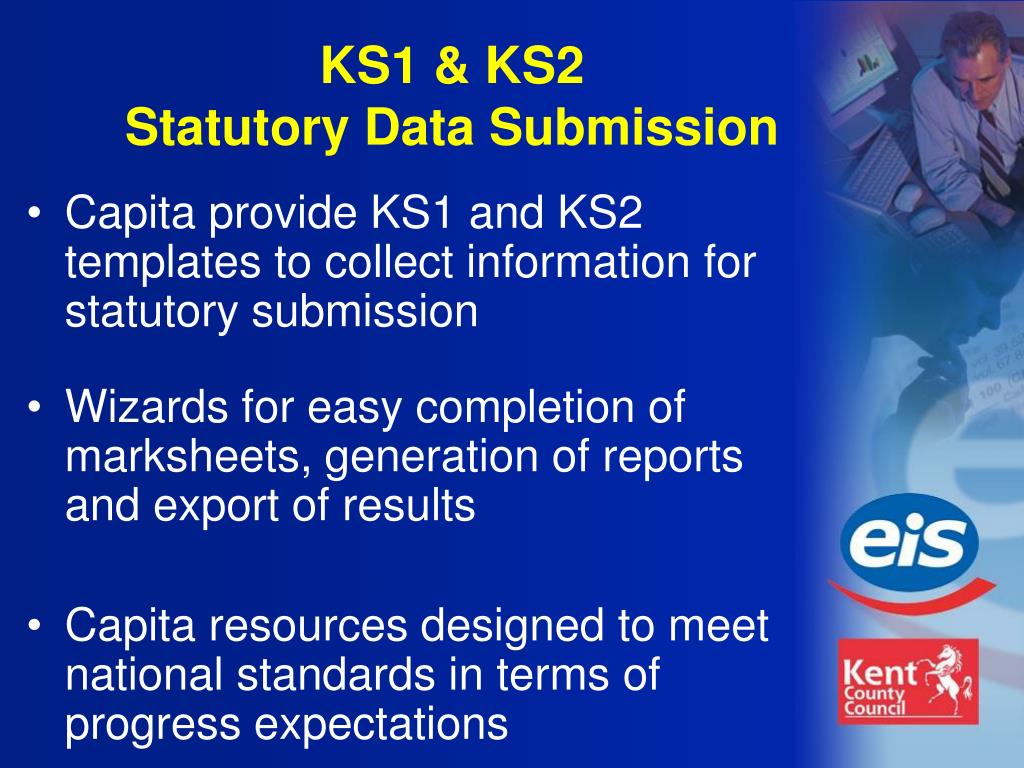 KS1 & KS2
Statutory Data Submission

• Capita provide KS1 and KS2 templates to collect information for statutory submission

• Wizards for easy completion of marksheets, generation of reports and export of results

• Capita resources designed to meet national standards in terms of progress expectations

eis

Kent County Council